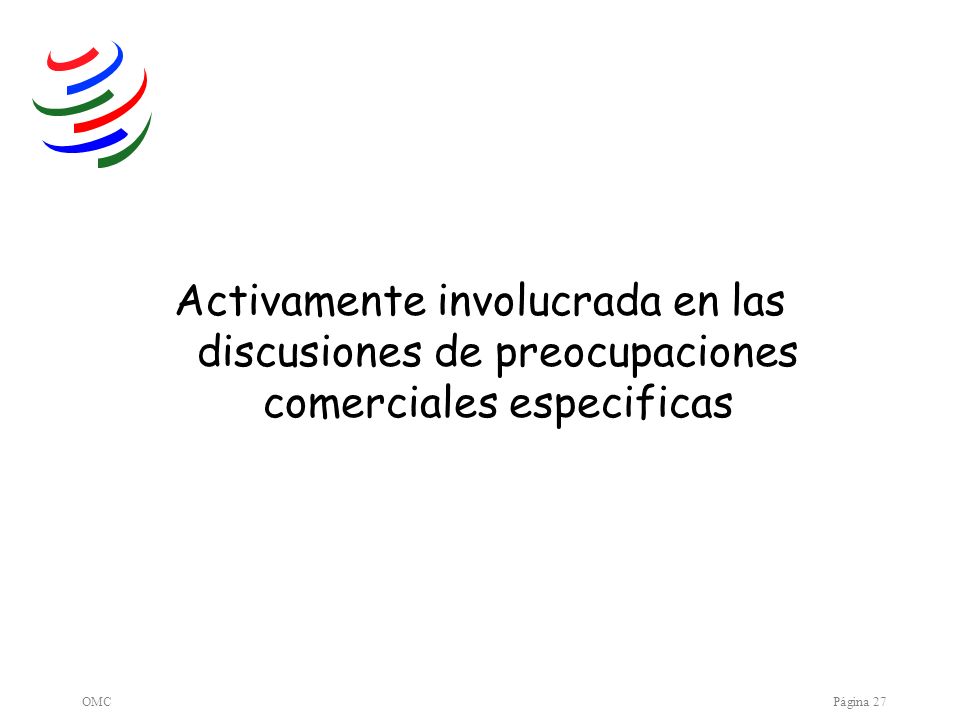 Activamente involucrada en las discusiones de preocupaciones comerciales especificas

OMC

Página 27